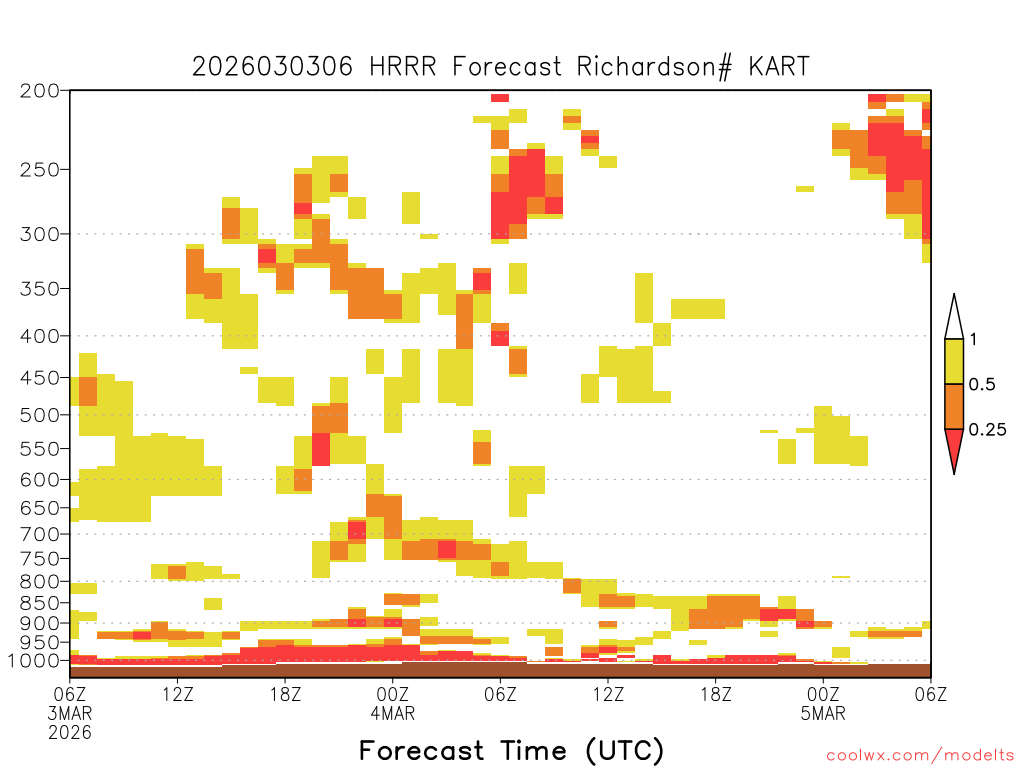 2026030306 HRRR Forecast Richardson# KART

200
250
300
350
400
450
500
550
600
650
700
750
800
850
900
950
1000

1
0.5
0.25

06Z
3MAR
2026
12Z
18Z
00Z
4MAR
06Z
12Z
18Z
00Z
5MAR
06Z

Forecast Time (UTC)

coolwx.com/modelts